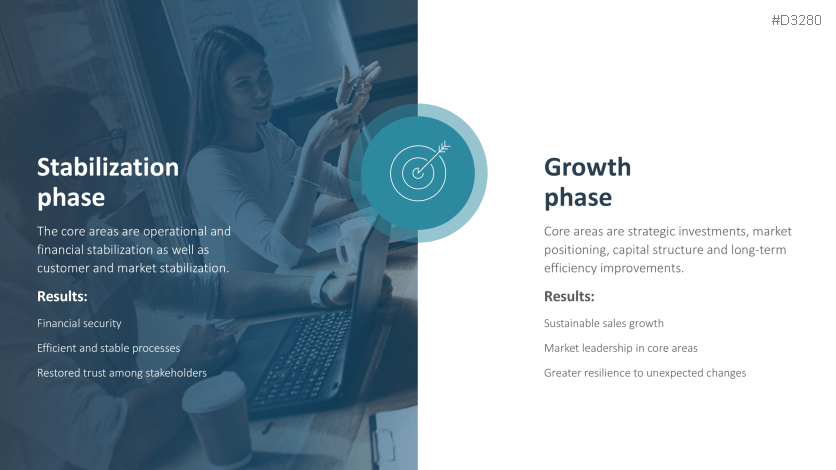 #D3280

Stabilization phase

The core areas are operational and financial stabilization as well as customer and market stabilization.

Results:

Financial security

Efficient and stable processes

Restored trust among stakeholders

Growth phase

Core areas are strategic investments, market positioning, capital structure and long-term efficiency improvements.

Results:

Sustainable sales growth

Market leadership in core areas

Greater resilience to unexpected changes